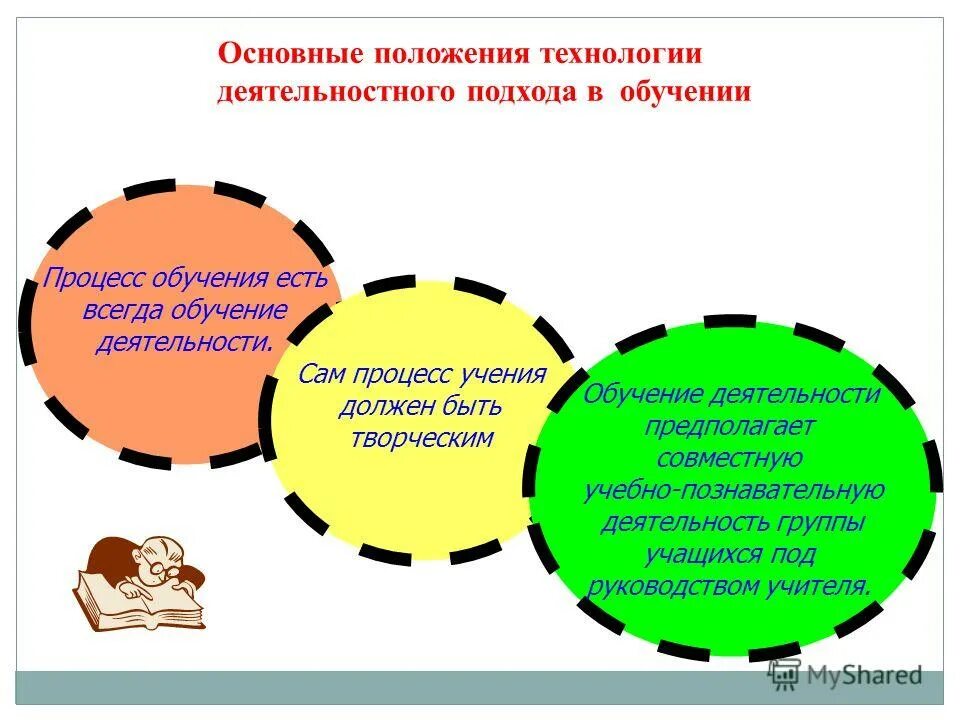 Основные положения технологии деятельностного подхода в обучении

Процесс обучения есть всегда обучение деятельности.

Сам процесс учения должен быть творческим

Обучение деятельности предполагает совместную учебно-познавательную деятельность группы учащихся под руководством учителя.

MyShared